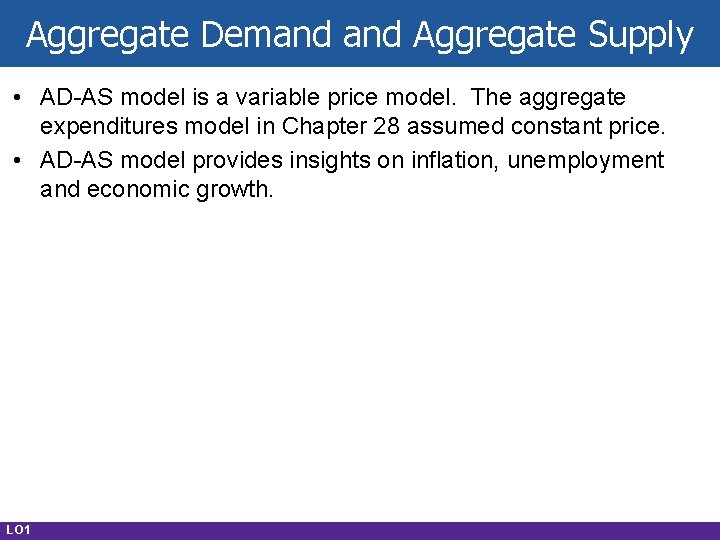 Aggregate Demand and Aggregate Supply

• AD-AS model is a variable price model. The aggregate expenditures model in Chapter 28 assumed constant price.

• AD-AS model provides insights on inflation, unemployment and economic growth.

LO1